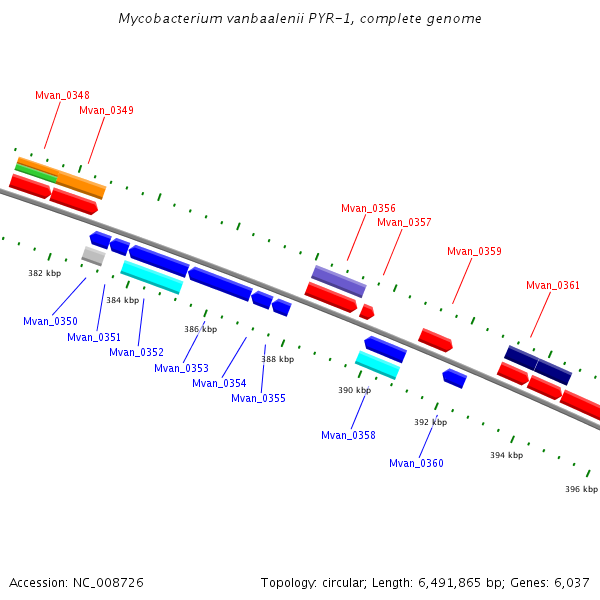 Mycobacterium vanbaalenii PYR-1, complete genome

Mvan_0348
Mvan_0349
Mvan_0356
Mvan_0357
Mvan_0359
Mvan_0361

382 kbp
384 kbp
386 kbp
388 kbp
390 kbp
392 kbp
394 kbp
396 kbp

Mvan_0350
Mvan_0351
Mvan_0352
Mvan_0353
Mvan_0354
Mvan_0355
Mvan_0358
Mvan_0360

Accession: NC_008726

Topology: circular; Length: 6,491,865 bp; Genes: 6,037